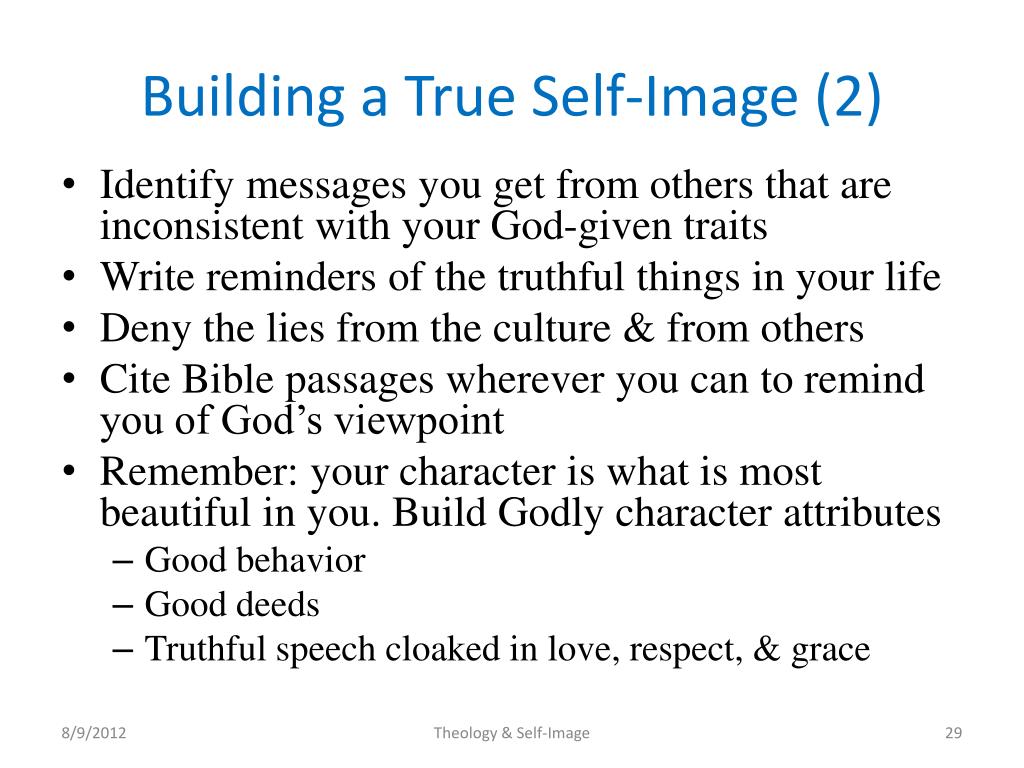 Building a True Self-Image (2)

• Identify messages you get from others that are inconsistent with your God-given traits
• Write reminders of the truthful things in your life
• Deny the lies from the culture & from others
• Cite Bible passages wherever you can to remind you of God’s viewpoint
• Remember: your character is what is most beautiful in you. Build Godly character attributes
– Good behavior
– Good deeds
– Truthful speech cloaked in love, respect, & grace

8/9/2012
Theology & Self-Image
29